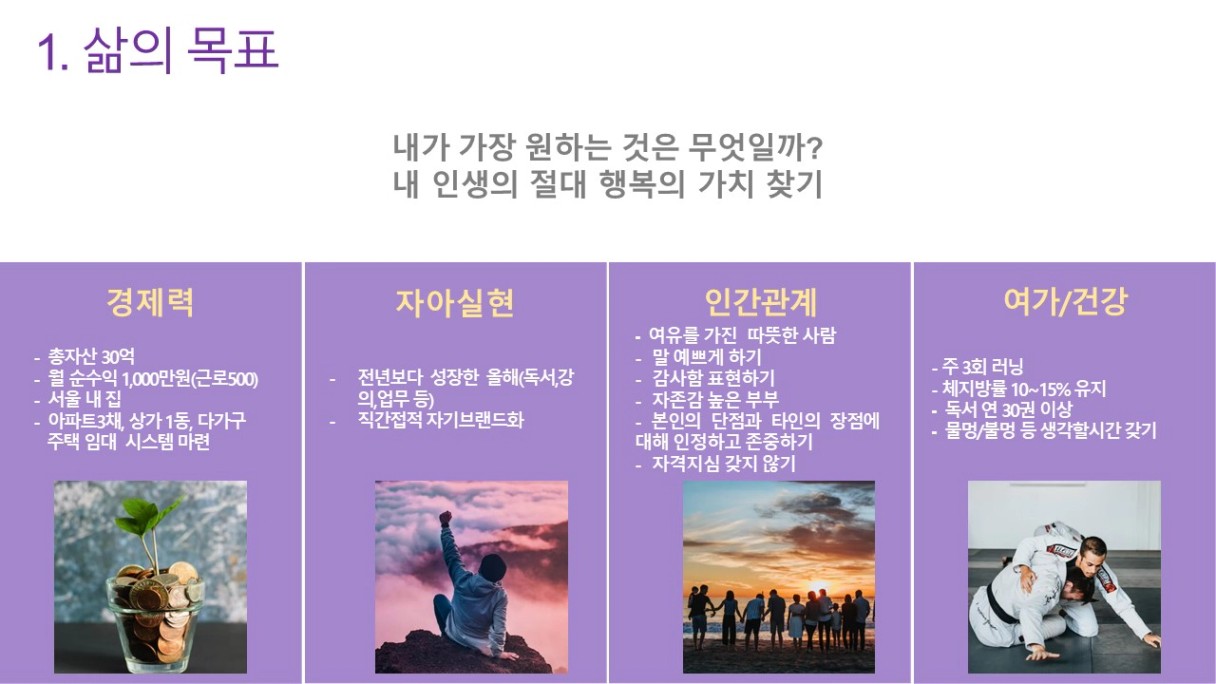 1. 삶의 목표

내가 가장 원하는 것은 무엇일까?
내 인생의 절대 행복의 가치 찾기

경제력

- 총자산 30억
- 월 순수익 1,000만원(근로500)
- 서울 내 집
- 아파트3채, 상가 1동, 다가구 주택 임대 시스템 마련

자아실현

- 전년보다 성장한 올해(독서,강의,업무 등)
- 직간접적 자기브랜드화

인간관계

- 여유를 가진 따뜻한 사람
- 말 예쁘게 하기
- 감사함 표현하기
- 자존감 높은 부부
- 본인의 단점과 타인의 장점에 대해 인정하고 존중하기
- 자격지심 갖지 않기

여가/건강

- 주 3회 러닝
- 체지방률 10~15% 유지
- 독서 연 30권 이상
- 물멍/불멍 등 생각할시간 갖기